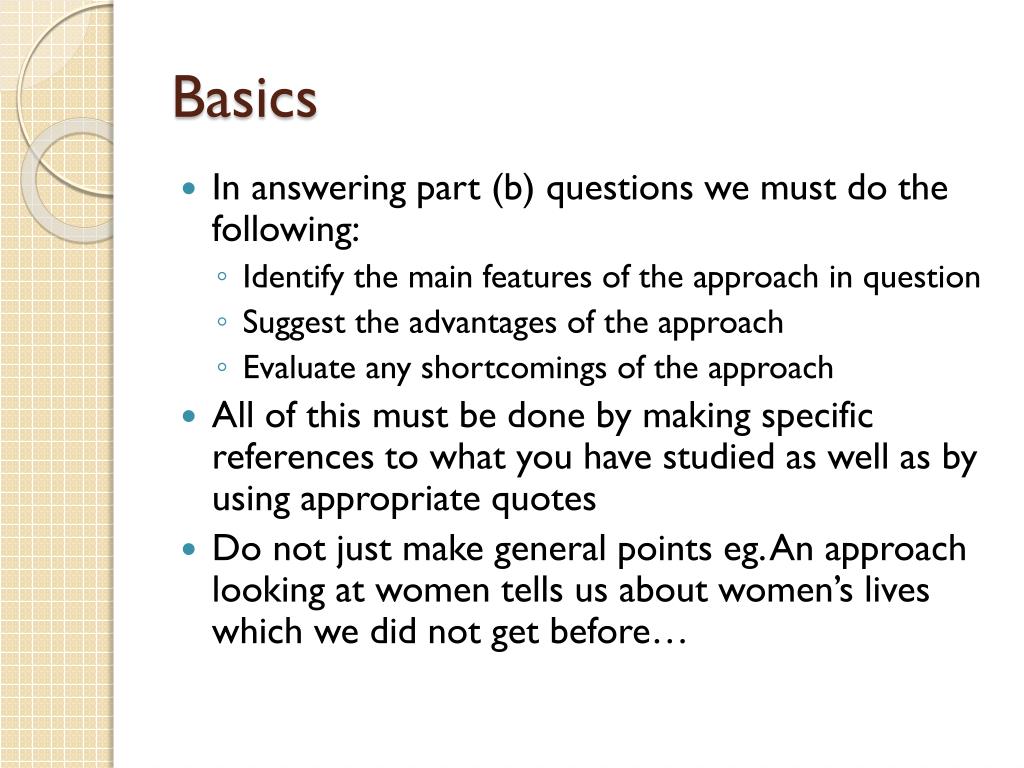 Basics

- In answering part (b) questions we must do the following:
  - Identify the main features of the approach in question
  - Suggest the advantages of the approach
  - Evaluate any shortcomings of the approach
- All of this must be done by making specific references to what you have studied as well as by using appropriate quotes
- Do not just make general points eg. An approach looking at women tells us about women's lives which we did not get before…